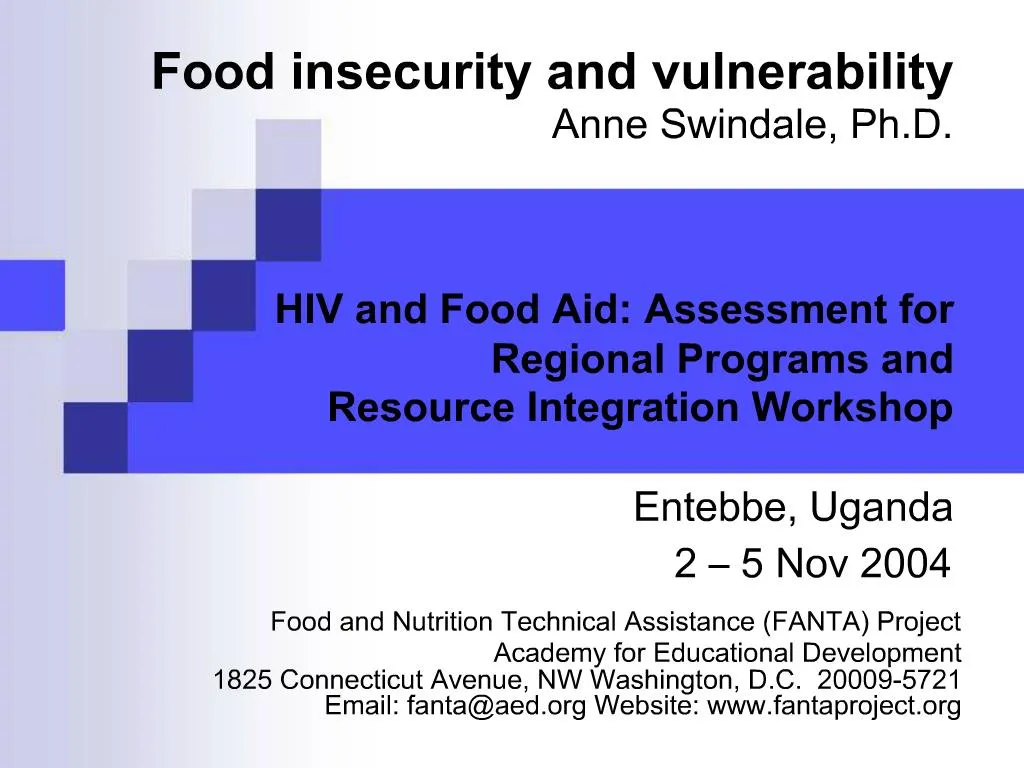 Food insecurity and vulnerability
Anne Swindale, Ph.D.

HIV and Food Aid: Assessment for Regional Programs and Resource Integration Workshop

Entebbe, Uganda
2 – 5 Nov 2004

Food and Nutrition Technical Assistance (FANTA) Project
Academy for Educational Development
1825 Connecticut Avenue, NW Washington, D.C. 20009-5721
Email: fanta@aed.org Website: www.fantaproject.org